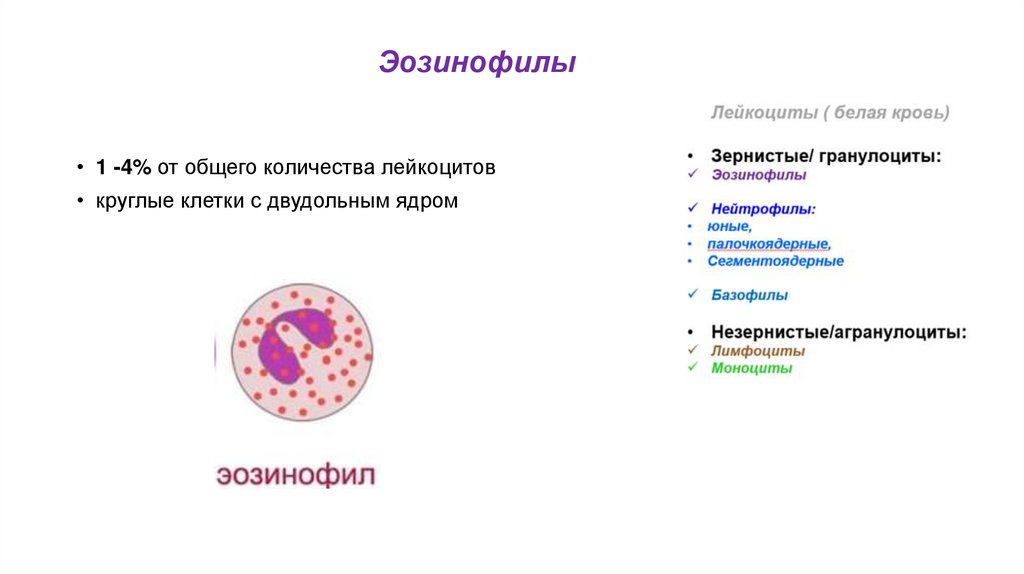 Эозинофилы

• 1 -4% от общего количества лейкоцитов
• круглые клетки с двудольным ядром

эозинофил

Лейкоциты ( белая кровь)

• Зернистые/ гранулоциты:
✓ Эозинофилы

✓ Нейтрофилы:
• юные,
• палочкоядерные,
• Сегментоядерные

✓ Базофилы

• Незернистые/агранулоциты:
✓ Лимфоциты
✓ Моноциты